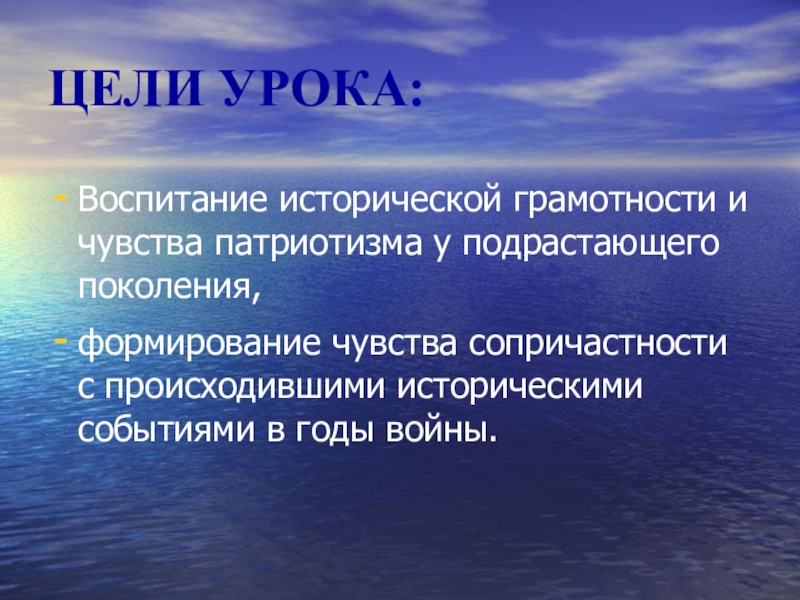 ЦЕЛИ УРОКА:

- Воспитание исторической грамотности и чувства патриотизма у подрастающего поколения,

- формирование чувства сопричастности с происходившими историческими событиями в годы войны.